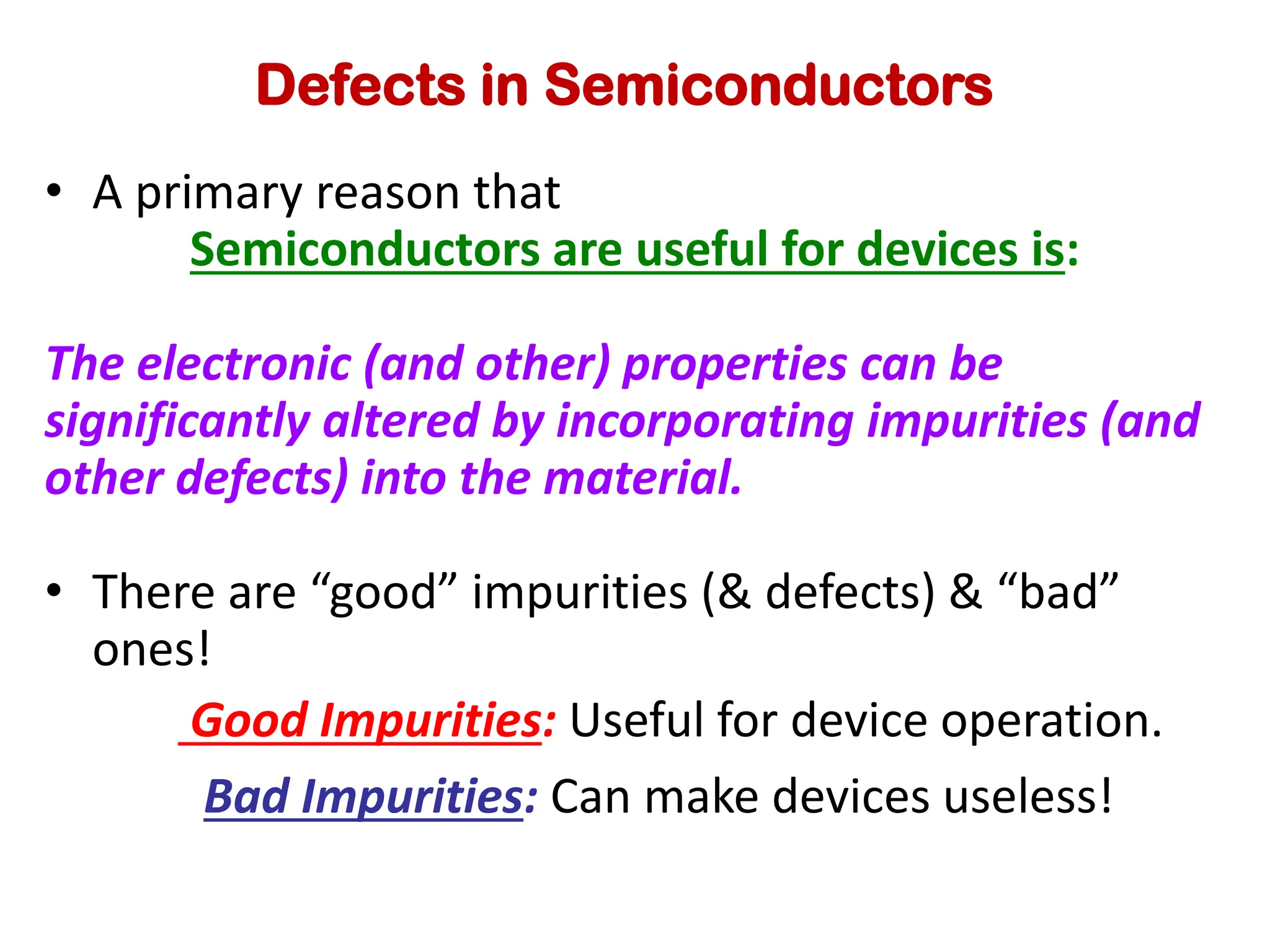 Defects in Semiconductors

• A primary reason that
Semiconductors are useful for devices is:

The electronic (and other) properties can be significantly altered by incorporating impurities (and other defects) into the material.

• There are “good” impurities (& defects) & “bad” ones!

Good Impurities: Useful for device operation.

Bad Impurities: Can make devices useless!